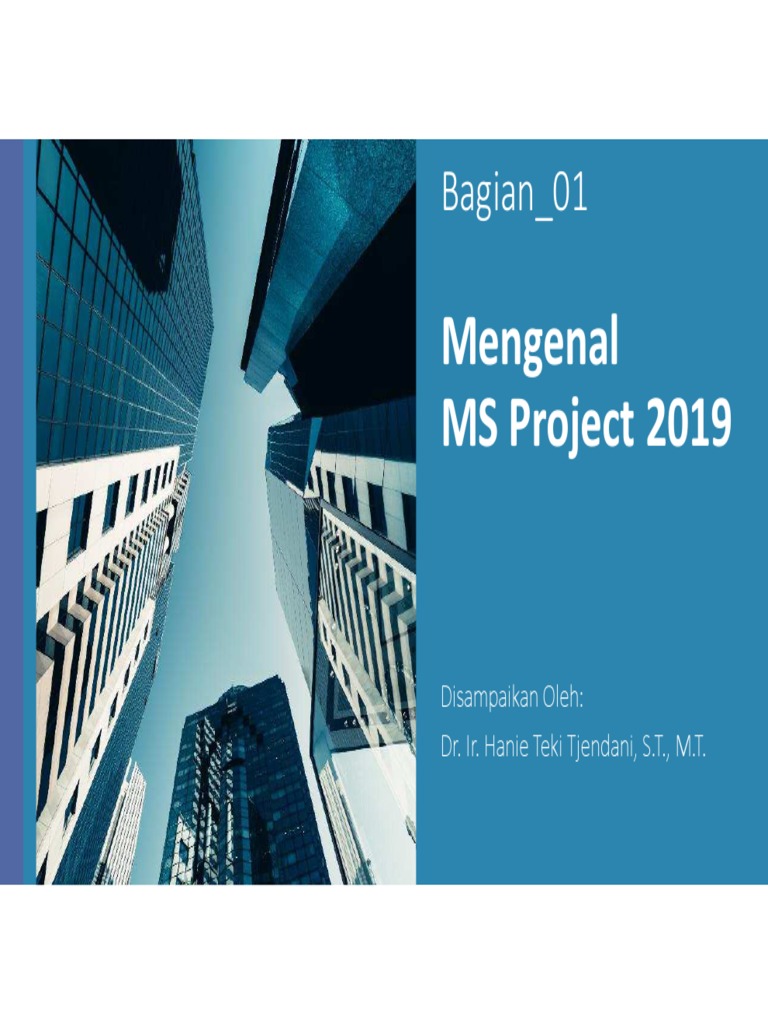 Bagian_01

Mengenal
MS Project 2019

Disampaikan Oleh:
Dr. Ir. Hanie Teki Tjendani, S.T., M.T.